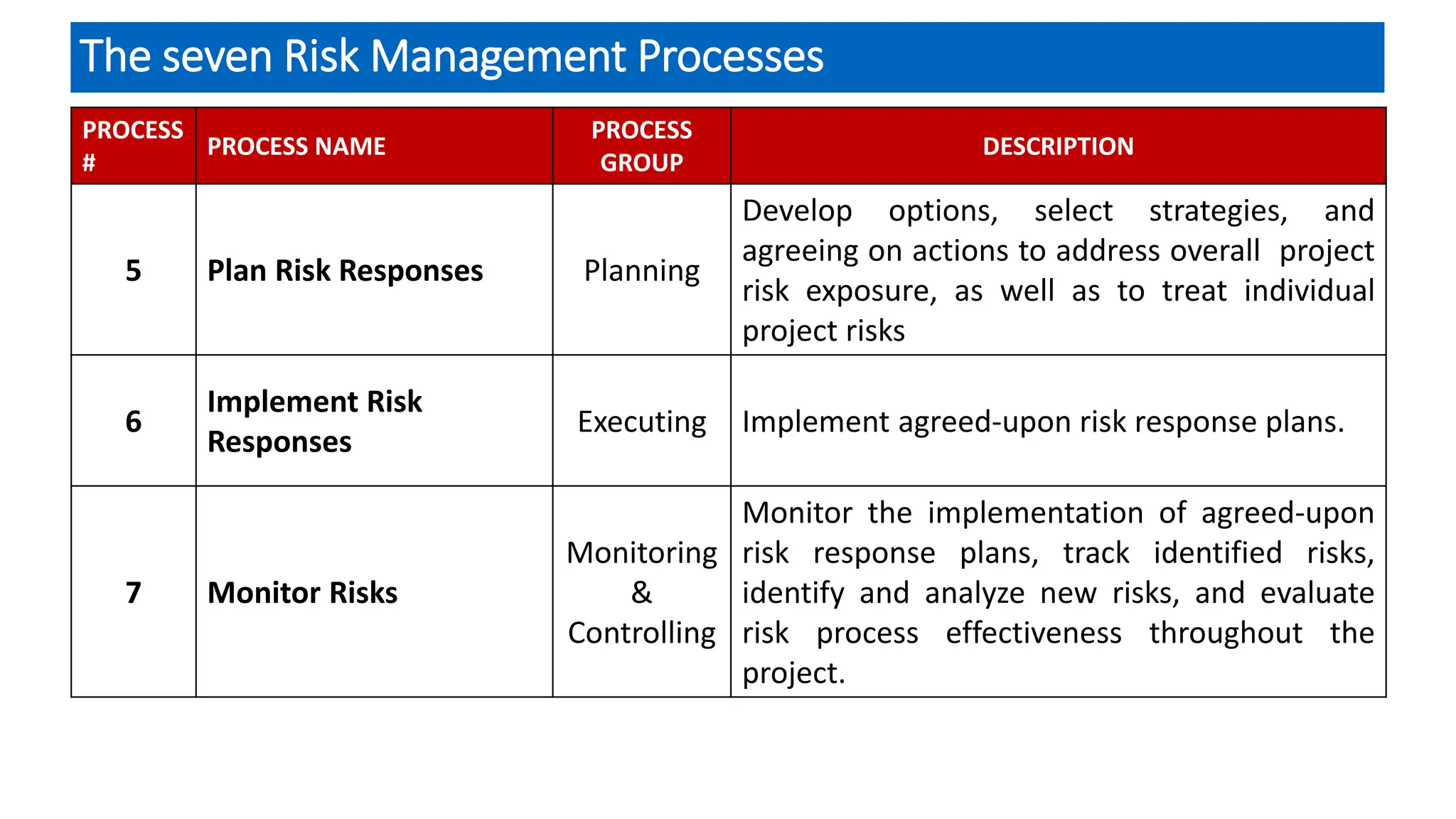 The seven Risk Management Processes

| PROCESS # | PROCESS NAME | PROCESS GROUP | DESCRIPTION |
|---|---|---|---|
| 5 | Plan Risk Responses | Planning | Develop options, select strategies, and agreeing on actions to address overall project risk exposure, as well as to treat individual project risks |
| 6 | Implement Risk Responses | Executing | Implement agreed-upon risk response plans. |
| 7 | Monitor Risks | Monitoring & Controlling | Monitor the implementation of agreed-upon risk response plans, track identified risks, identify and analyze new risks, and evaluate risk process effectiveness throughout the project. |